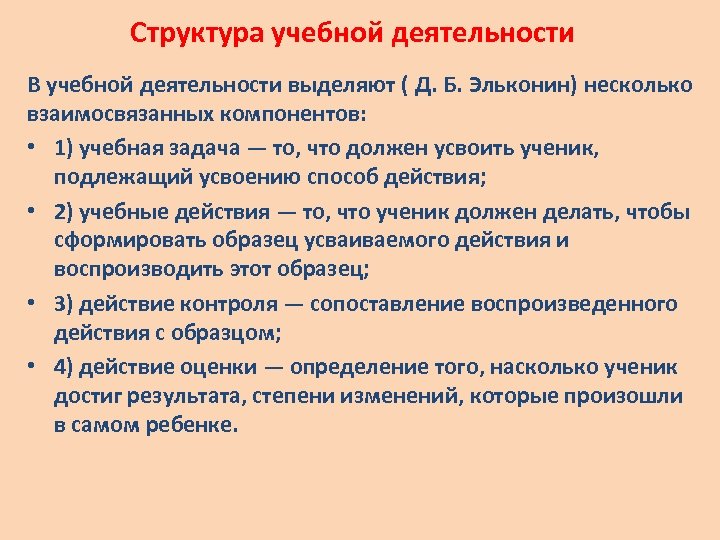 Структура учебной деятельности

В учебной деятельности выделяют ( Д. Б. Эльконин) несколько взаимосвязанных компонентов:

• 1) учебная задача — то, что должен усвоить ученик, подлежащий усвоению способ действия;

• 2) учебные действия — то, что ученик должен делать, чтобы сформировать образец усваиваемого действия и воспроизводить этот образец;

• 3) действие контроля — сопоставление воспроизведенного действия с образцом;

• 4) действие оценки — определение того, насколько ученик достиг результата, степени изменений, которые произошли в самом ребенке.